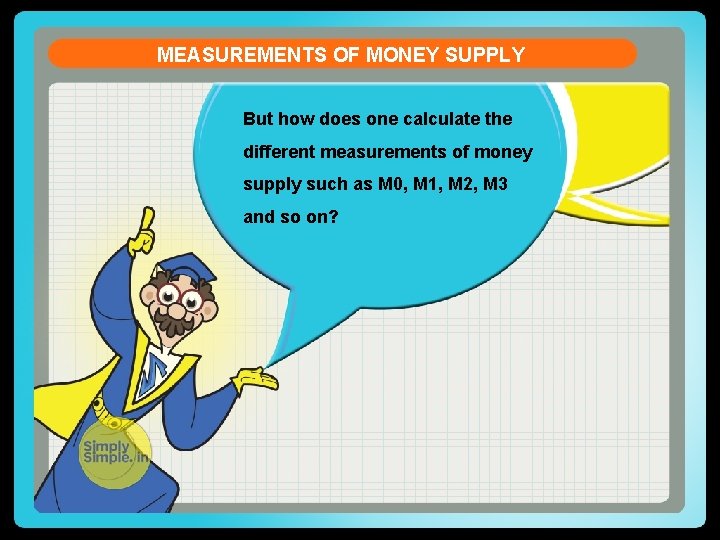 MEASUREMENTS OF MONEY SUPPLY

But how does one calculate the different measurements of money supply such as M0, M1, M2, M3 and so on?

Simply Simple.in